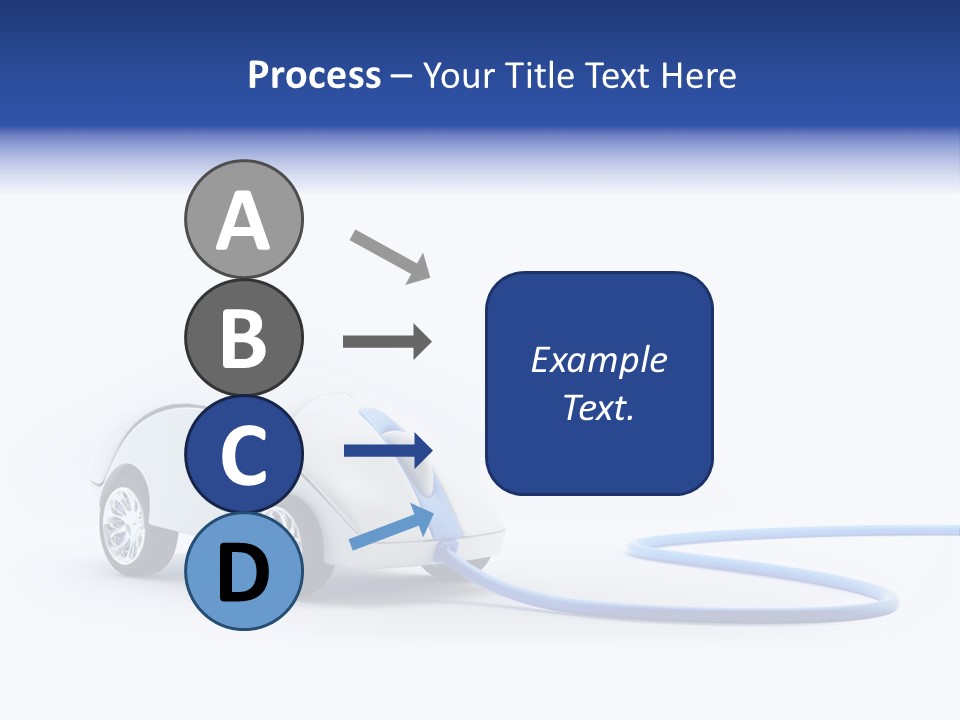 Process – Your Title Text Here

A

B

C

D

Example Text.